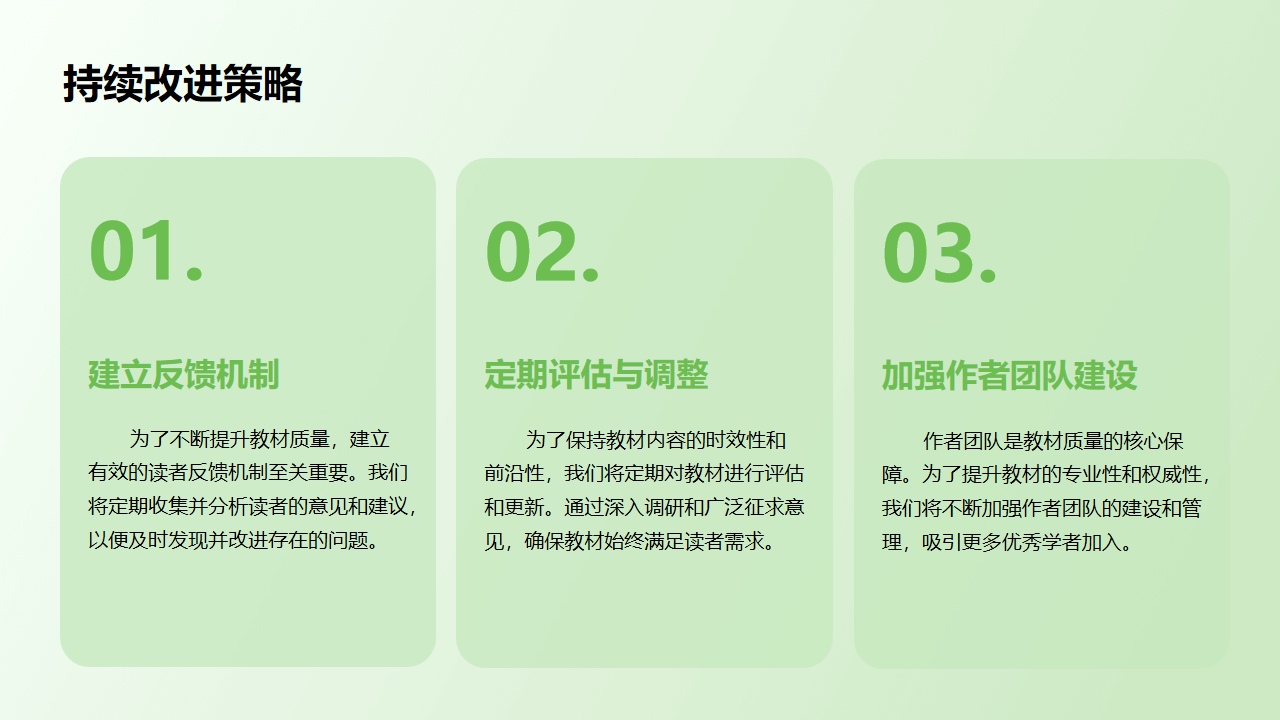 持续改进策略

01.

建立反馈机制

为了不断提升教材质量，建立有效的读者反馈机制至关重要。我们将定期收集并分析读者的意见和建议，以便及时发现并改进存在的问题。

02.

定期评估与调整

为了保持教材内容的时效性和前沿性，我们将定期对教材进行评估和更新。通过深入调研和广泛征求意见，确保教材始终满足读者需求。

03.

加强作者团队建设

作者团队是教材质量的核心保障。为了提升教材的专业性和权威性，我们将不断加强作者团队的建设和管理，吸引更多优秀学者加入。